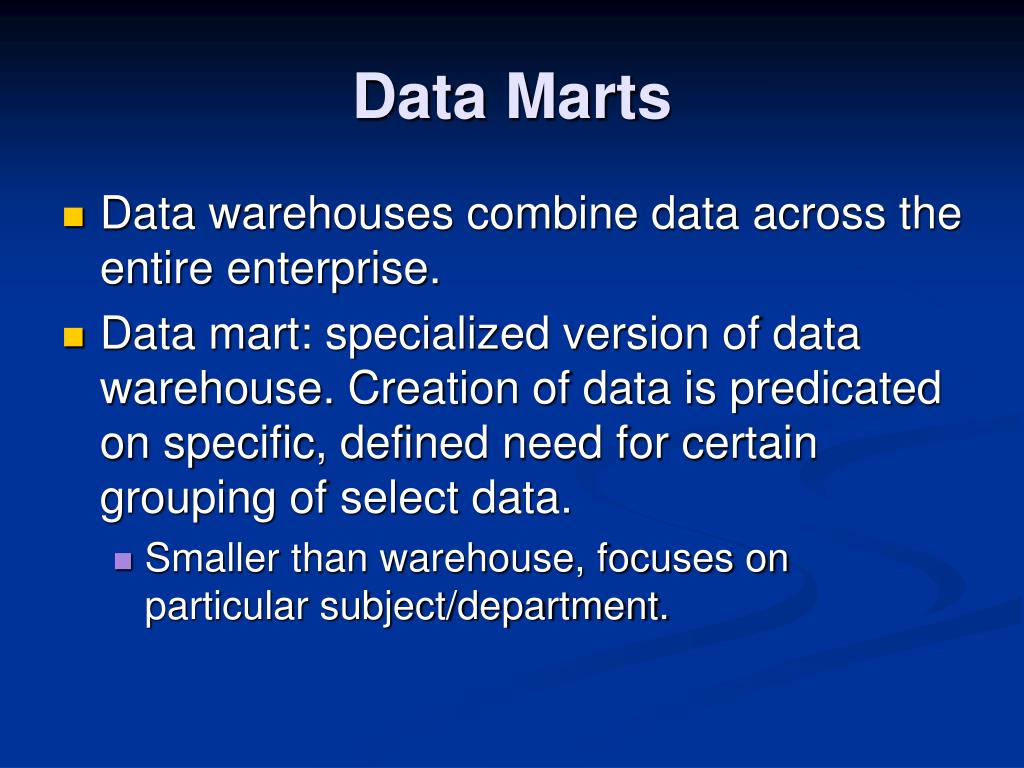 Data Marts

Data warehouses combine data across the entire enterprise.

Data mart: specialized version of data warehouse. Creation of data is predicated on specific, defined need for certain grouping of select data.

Smaller than warehouse, focuses on particular subject/department.